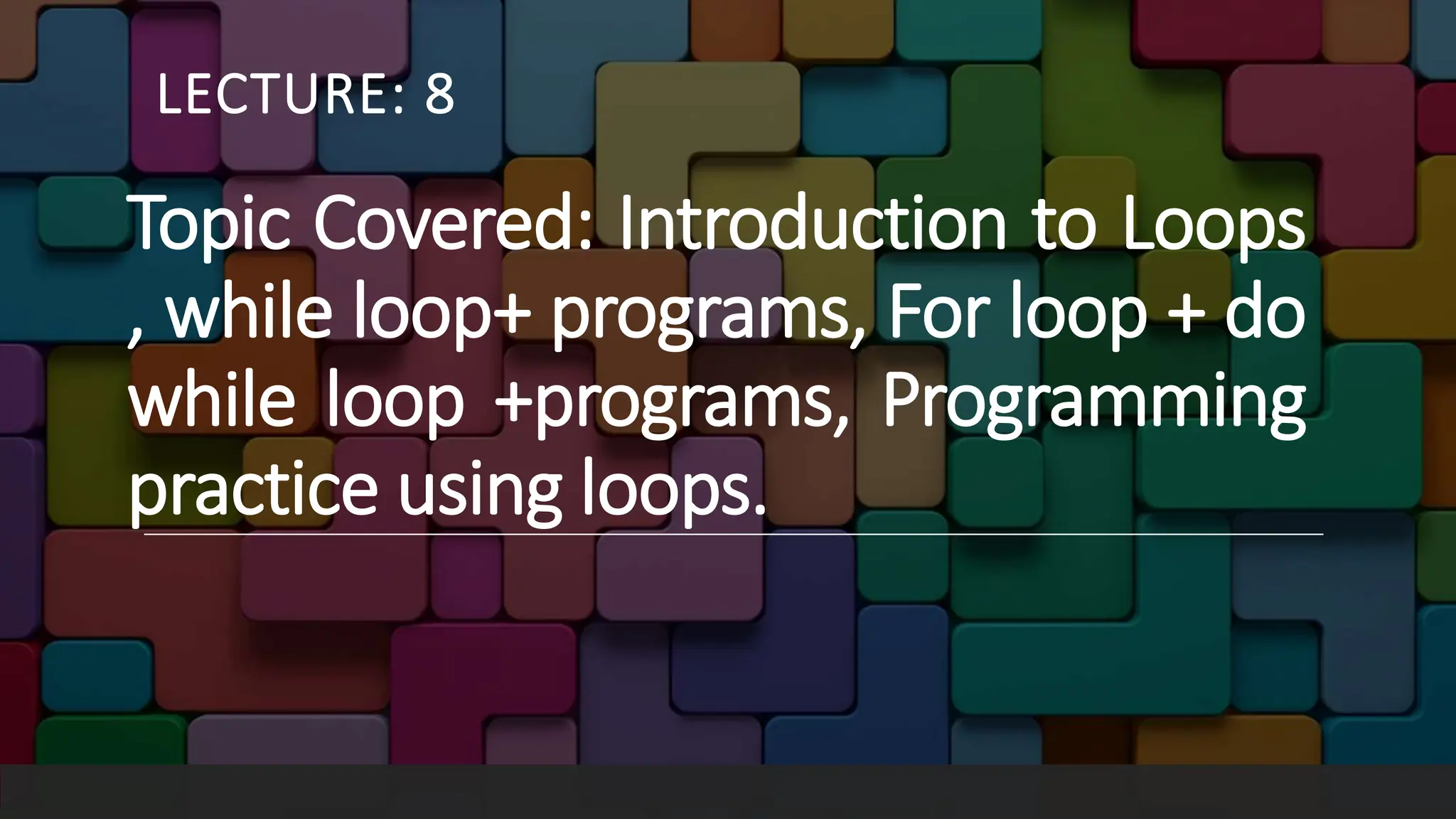 LECTURE: 8

Topic Covered: Introduction to Loops , while loop+ programs, For loop + do while loop +programs, Programming practice using loops.